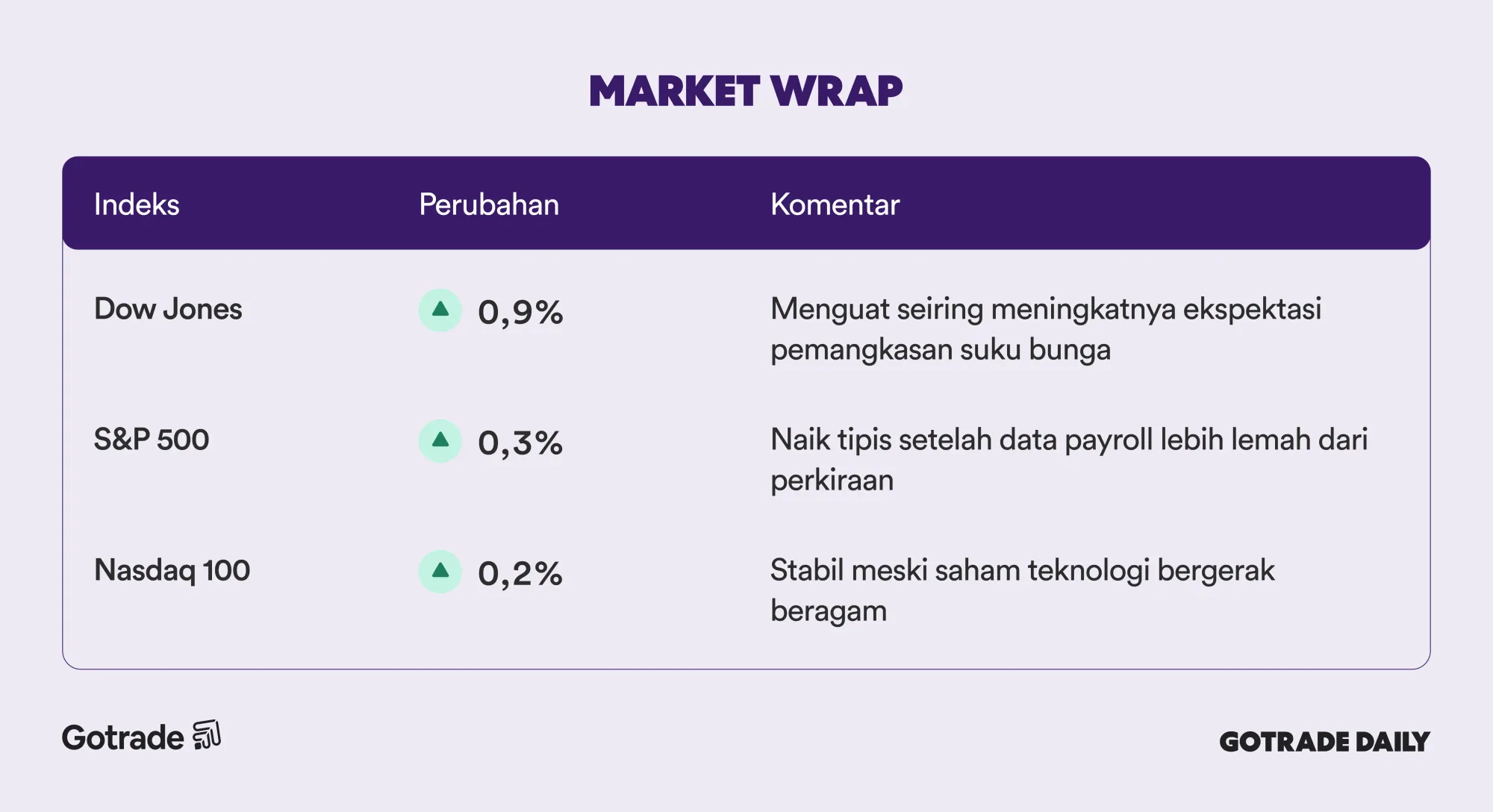 MARKET WRAP

| Indeks | Perubahan | Komentar |
|---|---|---|
| Dow Jones | 0,9% | Menguat seiring meningkatnya ekspektasi pemangkasan suku bunga |
| S&P 500 | 0,3% | Naik tipis setelah data payroll lebih lemah dari perkiraan |
| Nasdaq 100 | 0,2% | Stabil meski saham teknologi bergerak beragam |

Gotrade

GOTRADE DAILY